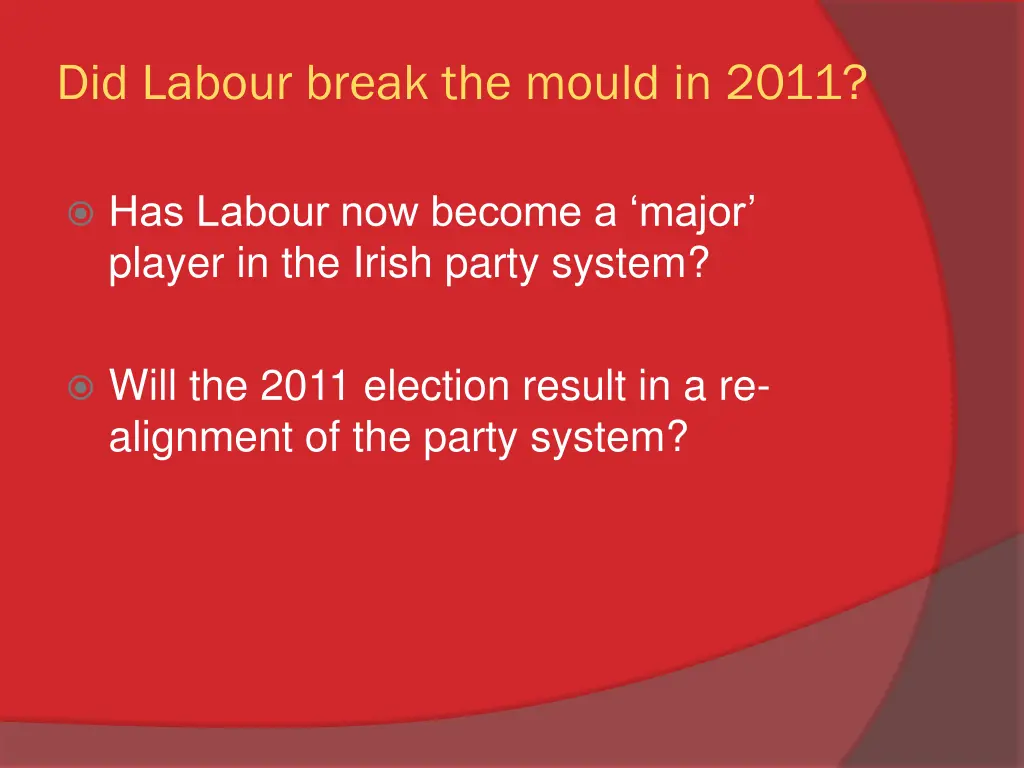 Did Labour break the mould in 2011?

Has Labour now become a ‘major’ player in the Irish party system?

Will the 2011 election result in a re-alignment of the party system?